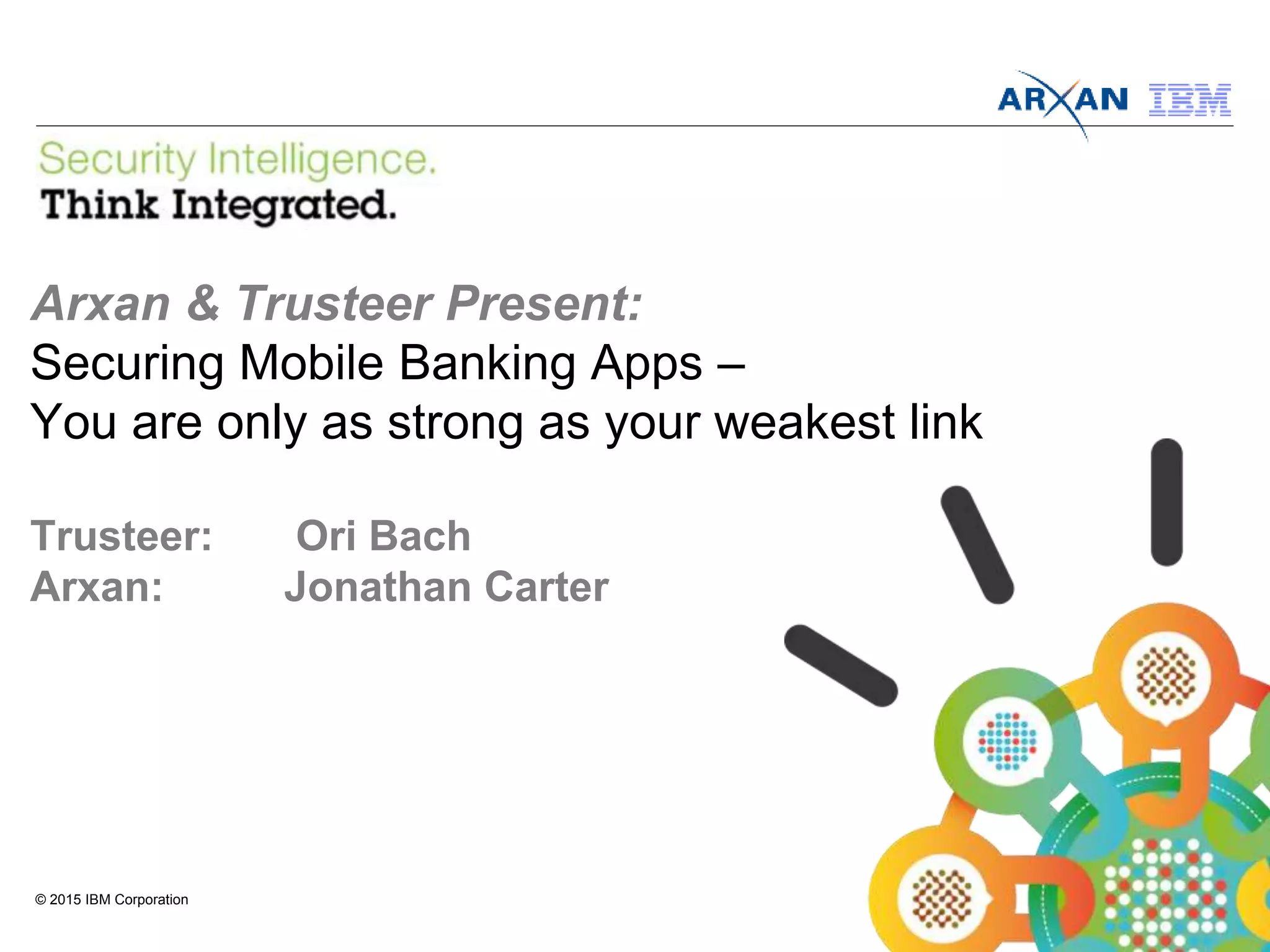 ARXAN IBM

Security Intelligence.
Think Integrated.

Arxan & Trusteer Present:
Securing Mobile Banking Apps –
You are only as strong as your weakest link

Trusteer: Ori Bach
Arxan: Jonathan Carter

© 2015 IBM Corporation